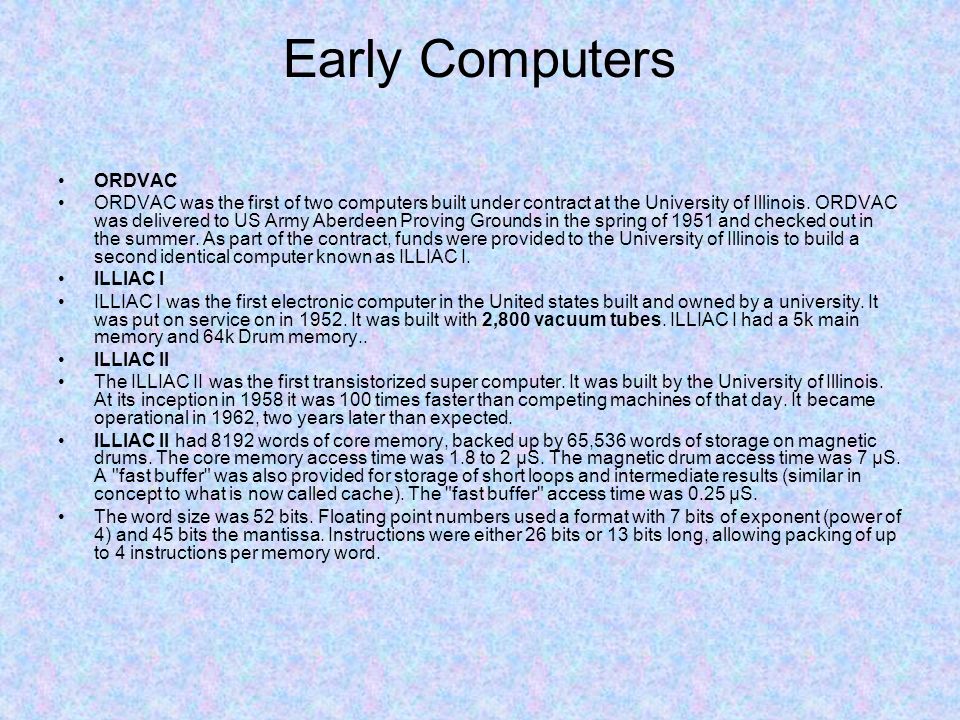 Early Computers

• ORDVAC
• ORDVAC was the first of two computers built under contract at the University of Illinois. ORDVAC was delivered to US Army Aberdeen Proving Grounds in the spring of 1951 and checked out in the summer. As part of the contract, funds were provided to the University of Illinois to build a second identical computer known as ILLIAC I.
• ILLIAC I
• ILLIAC I was the first electronic computer in the United states built and owned by a university. It was put on service on in 1952. It was built with 2,800 vacuum tubes. ILLIAC I had a 5k main memory and 64k Drum memory..
• ILLIAC II
• The ILLIAC II was the first transistorized super computer. It was built by the University of Illinois. At its inception in 1958 it was 100 times faster than competing machines of that day. It became operational in 1962, two years later than expected.
• ILLIAC II had 8192 words of core memory, backed up by 65,536 words of storage on magnetic drums. The core memory access time was 1.8 to 2 µS. The magnetic drum access time was 7 µS. A "fast buffer" was also provided for storage of short loops and intermediate results (similar in concept to what is now called cache). The "fast buffer" access time was 0.25 µS.
• The word size was 52 bits. Floating point numbers used a format with 7 bits of exponent (power of 4) and 45 bits the mantissa. Instructions were either 26 bits or 13 bits long, allowing packing of up to 4 instructions per memory word.